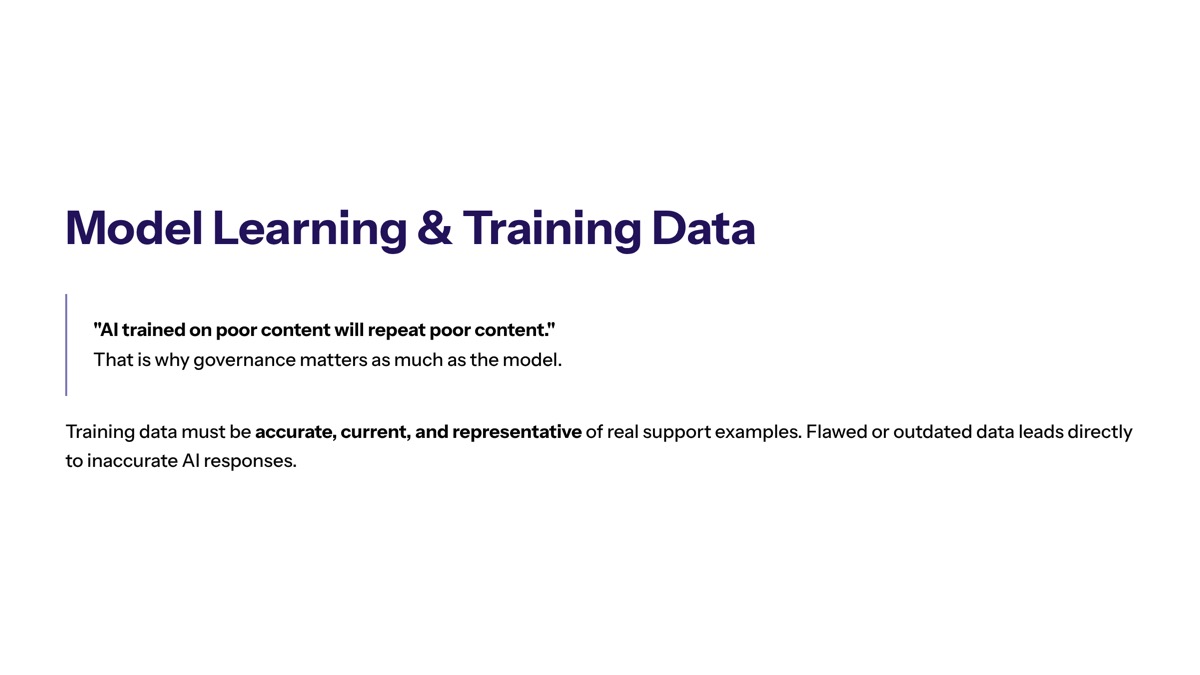 Model Learning & Training Data

"AI trained on poor content will repeat poor content."
That is why governance matters as much as the model.

Training data must be accurate, current, and representative of real support examples. Flawed or outdated data leads directly to inaccurate AI responses.